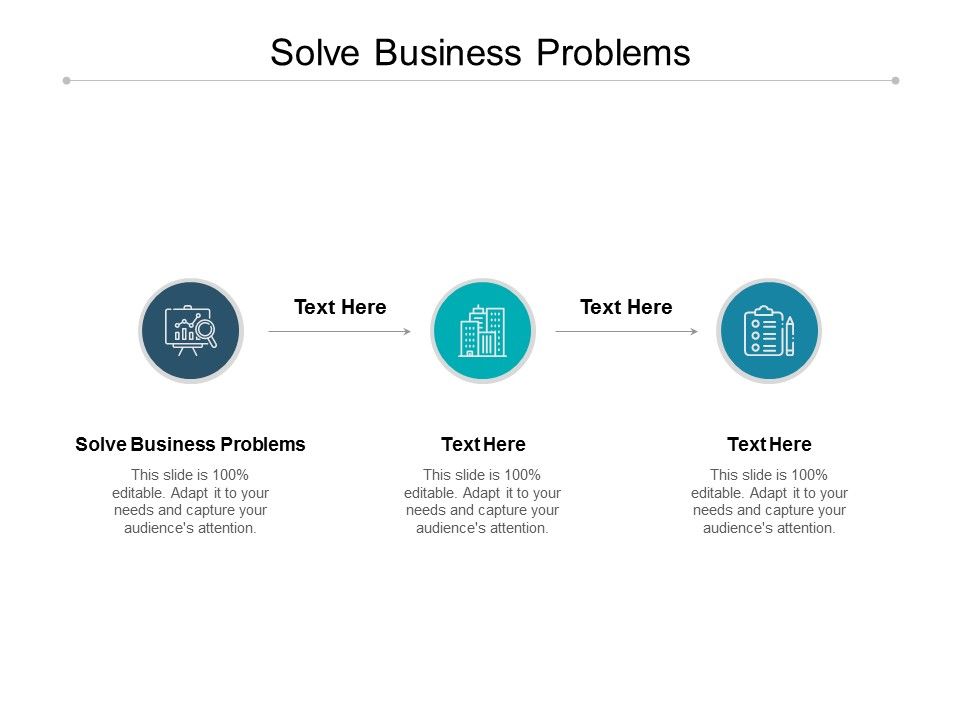 Solve Business Problems

Text Here

Text Here

Solve Business Problems

This slide is 100% editable. Adapt it to your needs and capture your audience's attention.

Text Here

This slide is 100% editable. Adapt it to your needs and capture your audience's attention.

Text Here

This slide is 100% editable. Adapt it to your needs and capture your audience's attention.